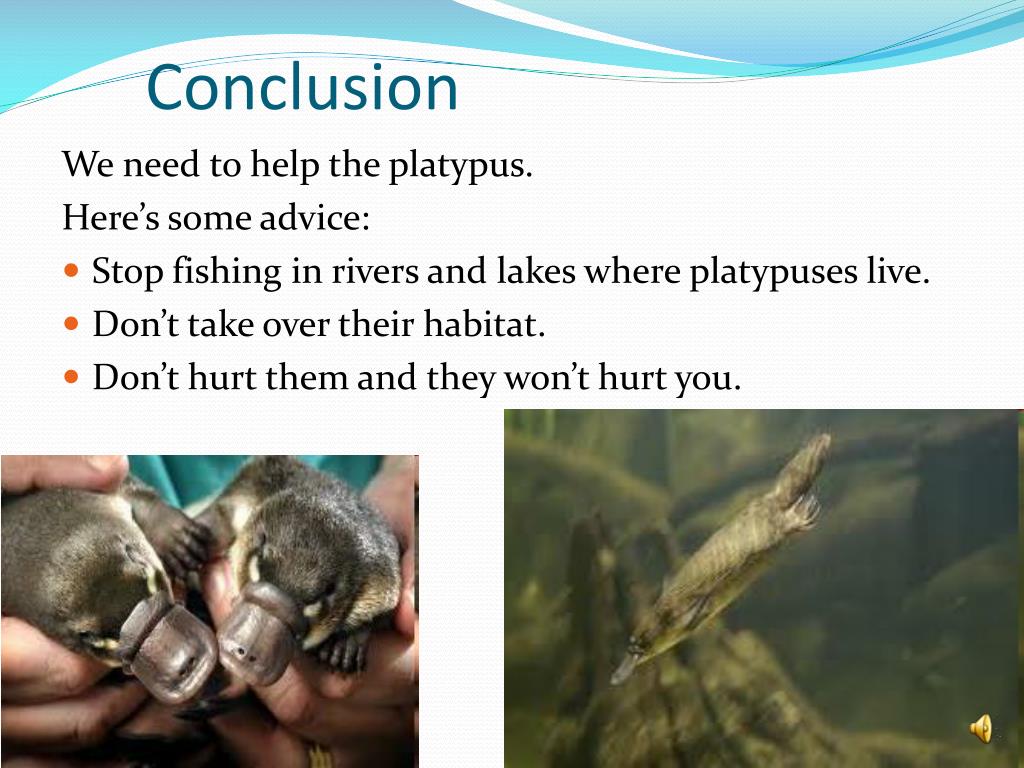 Conclusion

We need to help the platypus.

Here’s some advice:

- Stop fishing in rivers and lakes where platypuses live.
- Don’t take over their habitat.
- Don’t hurt them and they won’t hurt you.